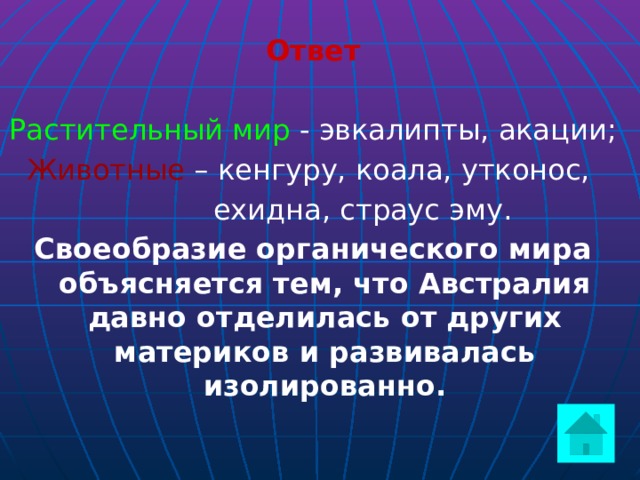 Ответ

Растительный мир - эвкалипты, акации;
Животные – кенгуру, коала, утконос, ехидна, страус эму.

Своеобразие органического мира объясняется тем, что Австралия давно отделилась от других материков и развивалась изолированно.